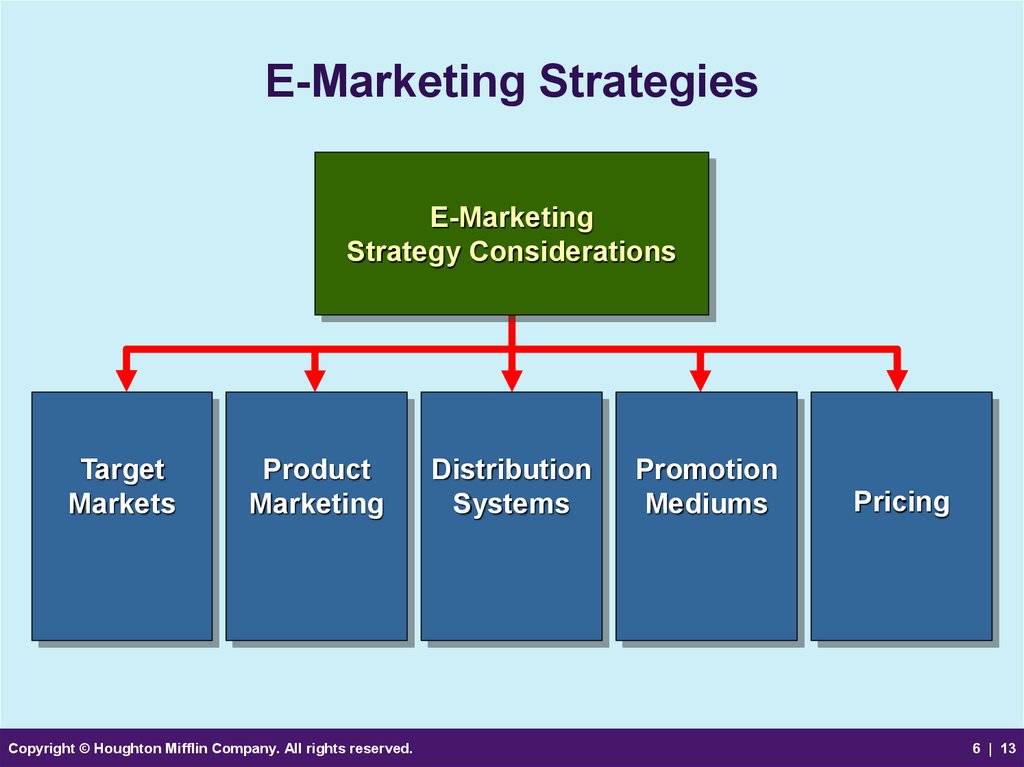 E-Marketing Strategies

E-Marketing
Strategy Considerations

Target Markets

Product Marketing

Distribution Systems

Promotion Mediums

Pricing

Copyright © Houghton Mifflin Company. All rights reserved.

6 | 13